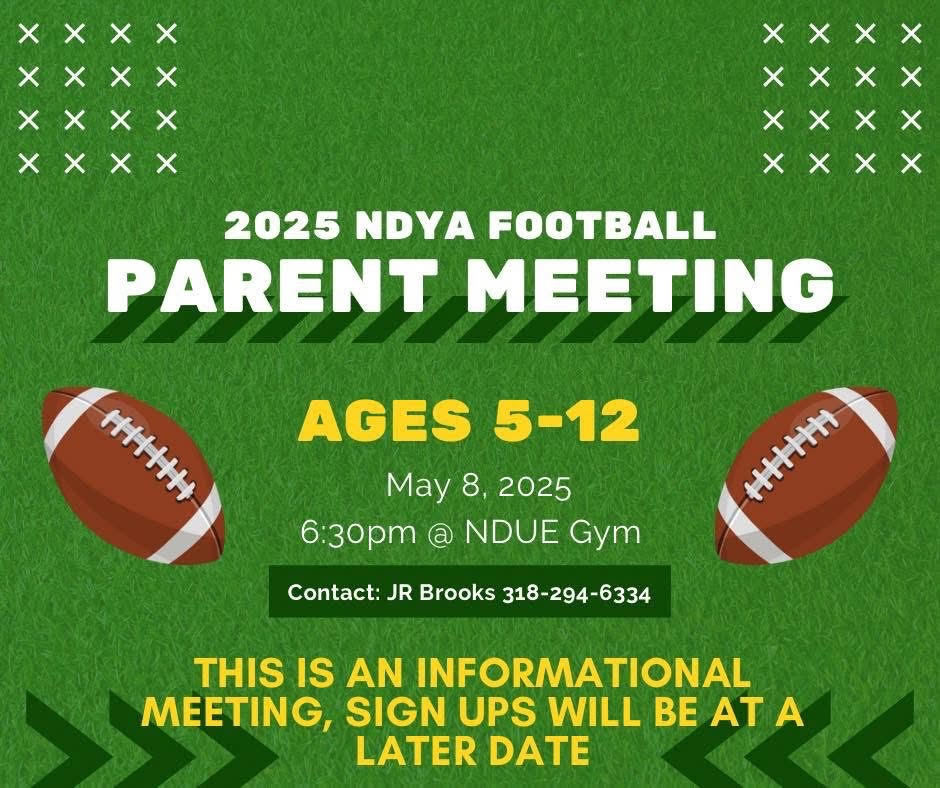 2025 NDYA FOOTBALL
PARENT MEETING

AGES 5-12

May 8, 2025
6:30pm @ NDUE Gym

Contact: JR Brooks 318-294-6334

THIS IS AN INFORMATIONAL MEETING, SIGN UPS WILL BE AT A LATER DATE